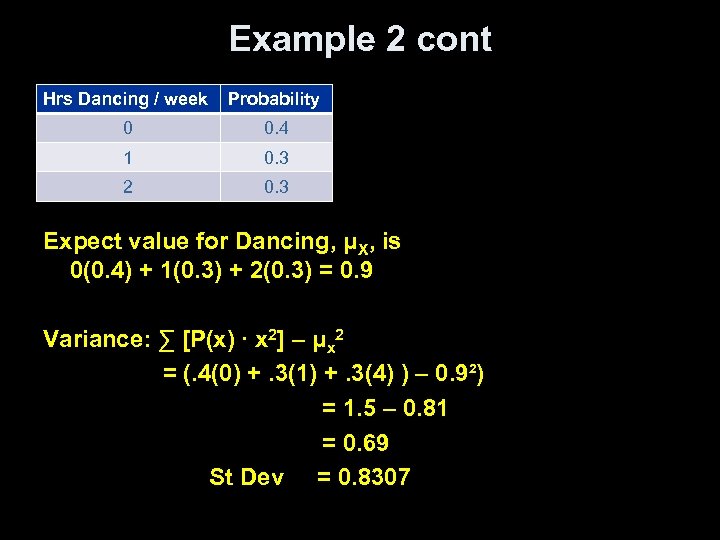 Example 2 cont

| Hrs Dancing / week | Probability |
|---|---|
| 0 | 0.4 |
| 1 | 0.3 |
| 2 | 0.3 |

Expect value for Dancing, $\mu_X$, is
$0(0.4) + 1(0.3) + 2(0.3) = 0.9$

Variance: $\sum [P(x) \cdot x^2] - \mu_x^2$
$= (.4(0) + .3(1) + .3(4) ) - 0.9^2)$
$= 1.5 - 0.81$
$= 0.69$
St Dev $= 0.8307$